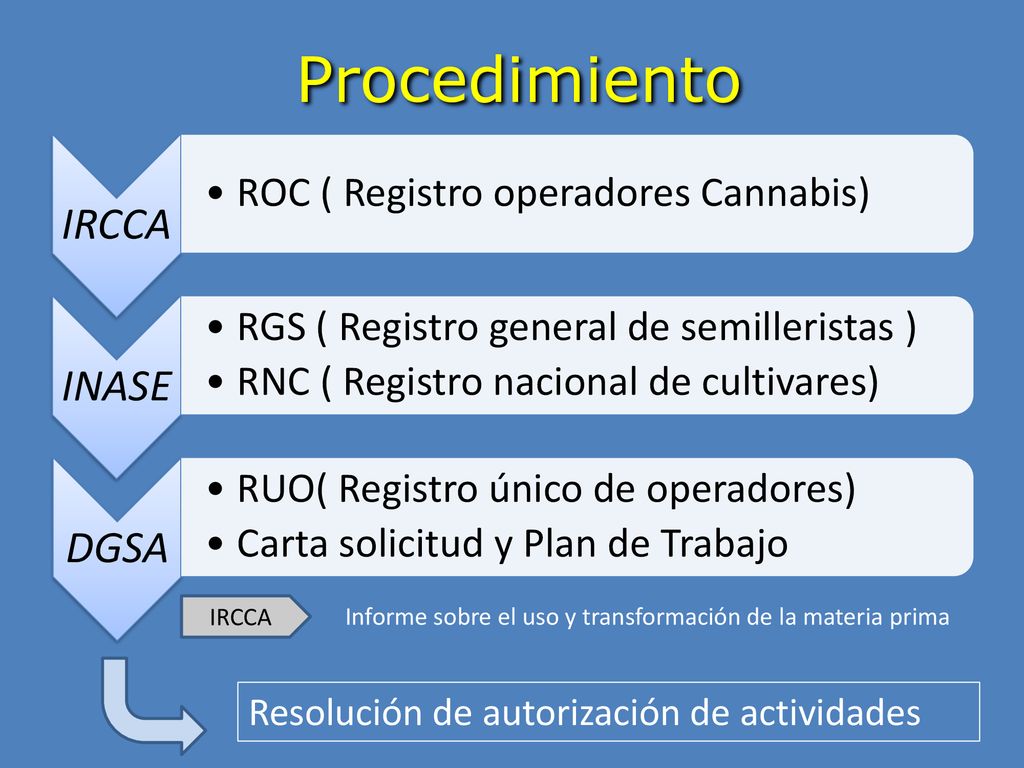 Procedimiento

IRCCA
• ROC ( Registro operadores Cannabis)

INASE
• RGS ( Registro general de semilleristas )
• RNC ( Registro nacional de cultivares)

DGSA
• RUO( Registro único de operadores)
• Carta solicitud y Plan de Trabajo

IRCCA
Informe sobre el uso y transformación de la materia prima

Resolución de autorización de actividades